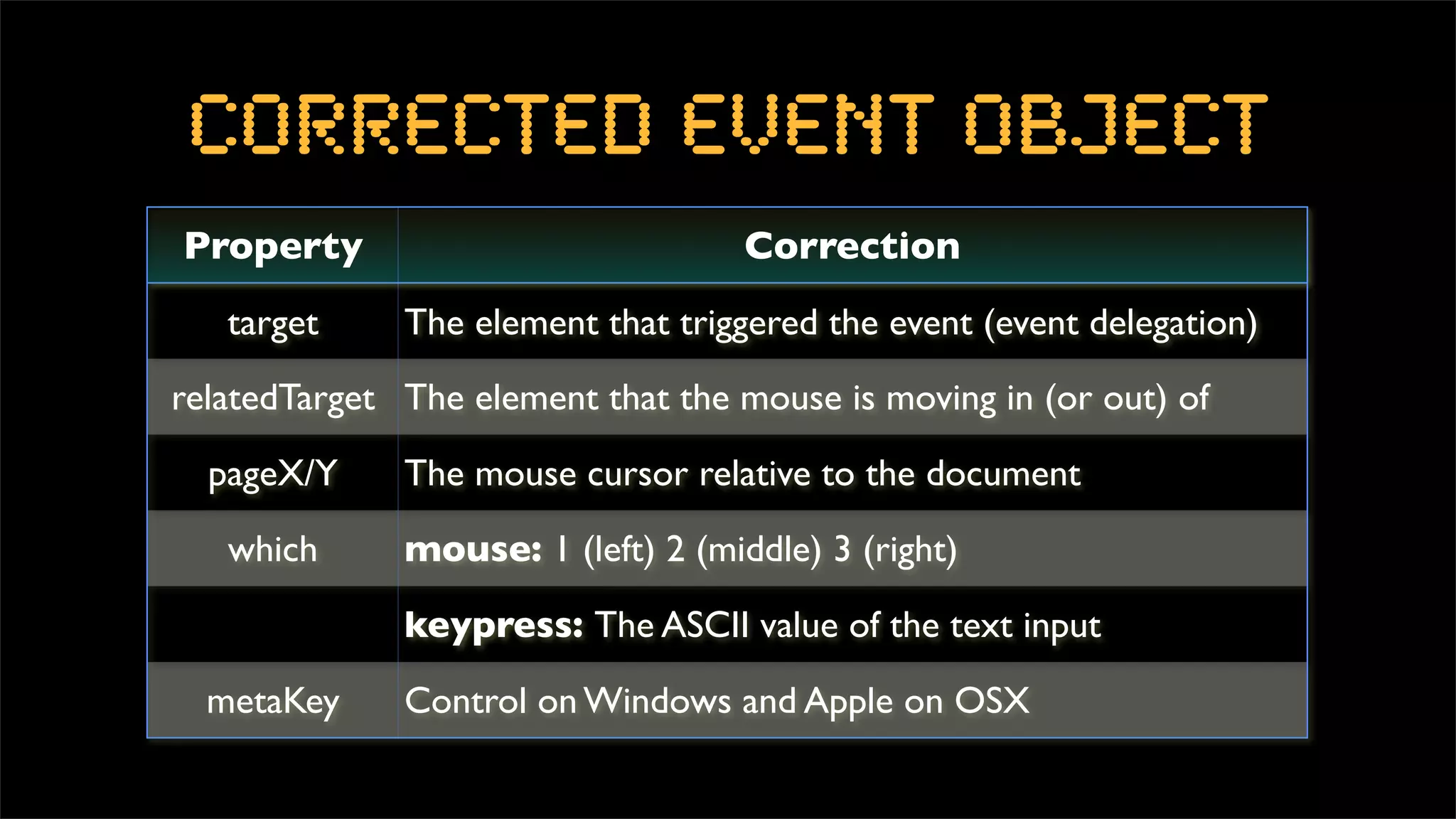 CORRECTED EVENT OBJECT

| Property | Correction |
|---|---|
| target | The element that triggered the event (event delegation) |
| relatedTarget | The element that the mouse is moving in (or out) of |
| pageX/Y | The mouse cursor relative to the document |
| which | **mouse:** 1 (left) 2 (middle) 3 (right) |
|  | **keypress:** The ASCII value of the text input |
| metaKey | Control on Windows and Apple on OSX |